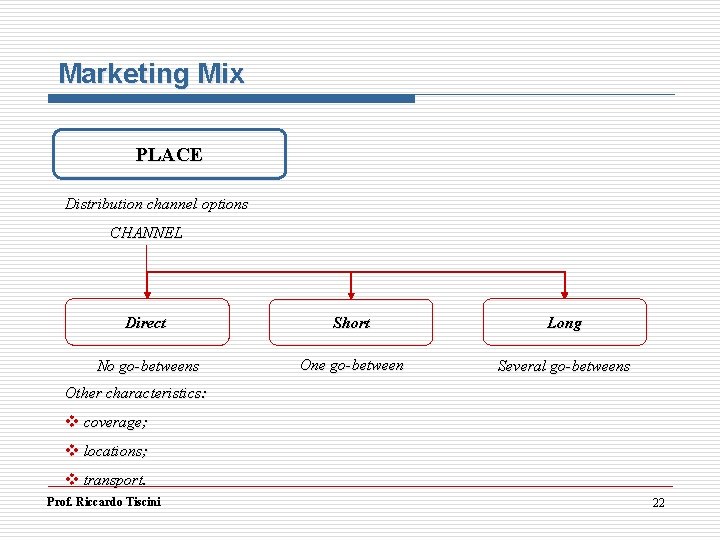 Marketing Mix

PLACE

Distribution channel options

CHANNEL

Direct

Short

Long

No go-betweens

One go-between

Several go-betweens

Other characteristics:

❖ coverage;

❖ locations;

❖ transport.

Prof. Riccardo Tiscini

22